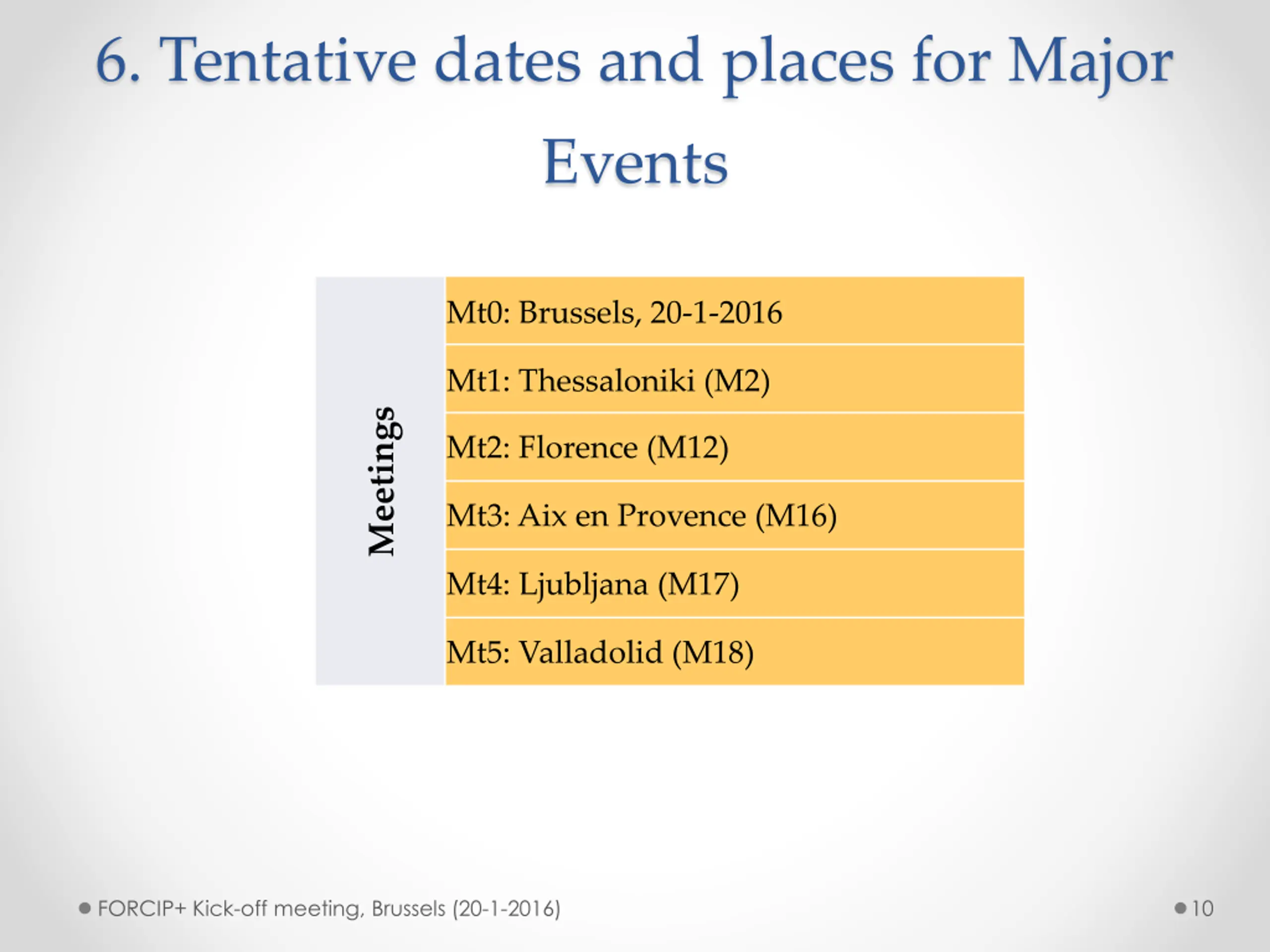 6. Tentative dates and places for Major Events

| Meetings | Mt0: Brussels, 20-1-2016 |
|---|---|
| | Mt1: Thessaloniki (M2) |
| | Mt2: Florence (M12) |
| | Mt3: Aix en Provence (M16) |
| | Mt4: Ljubljana (M17) |
| | Mt5: Valladolid (M18) |

FORCIP+ Kick-off meeting, Brussels (20-1-2016)

10